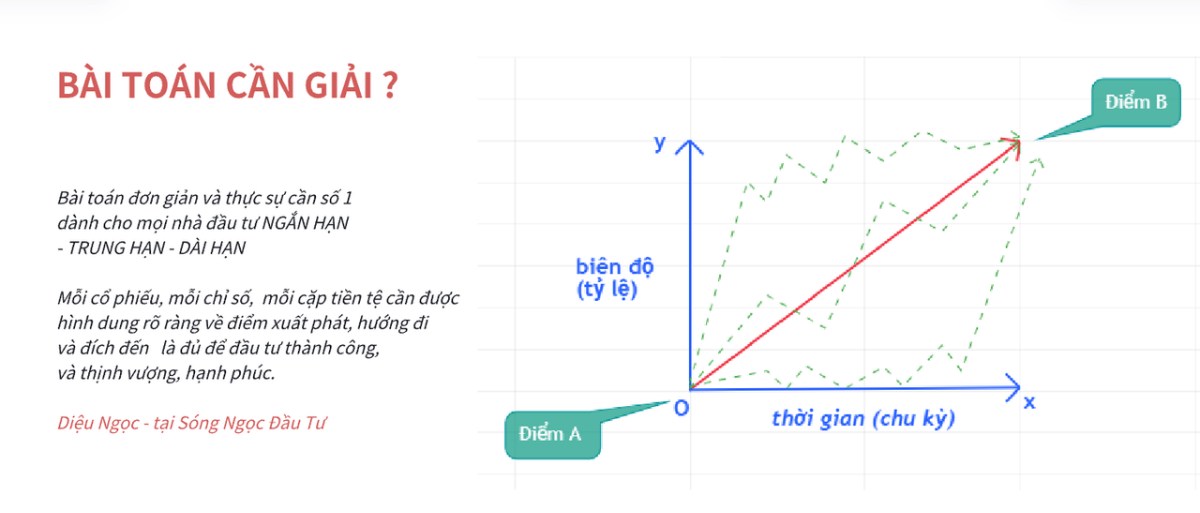 BÀI TOÁN CẦN GIẢI ?

Bài toán đơn giản và thực sự cần số 1 dành cho mọi nhà đầu tư NGẮN HẠN - TRUNG HẠN - DÀI HẠN

Mỗi cổ phiếu, mỗi chỉ số, mỗi cặp tiền tệ cần được hình dung rõ ràng về điểm xuất phát, hướng đi và đích đến là đủ để đầu tư thành công, và thịnh vượng, hạnh phúc.

Diệu Ngọc - tại Sóng Ngọc Đầu Tư

Điểm B

y

biên độ (tỷ lệ)

O

x

thời gian (chu kỳ)

Điểm A